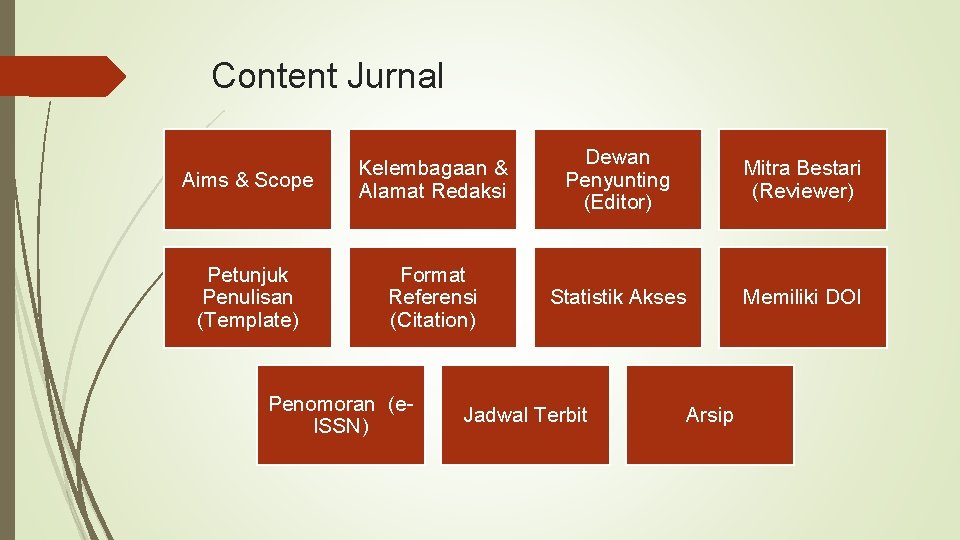 Content Jurnal

Aims & Scope

Kelembagaan & Alamat Redaksi

Dewan Penyunting (Editor)

Mitra Bestari (Reviewer)

Petunjuk Penulisan (Template)

Format Referensi (Citation)

Statistik Akses

Memiliki DOI

Penomoran (e-ISSN)

Jadwal Terbit

Arsip